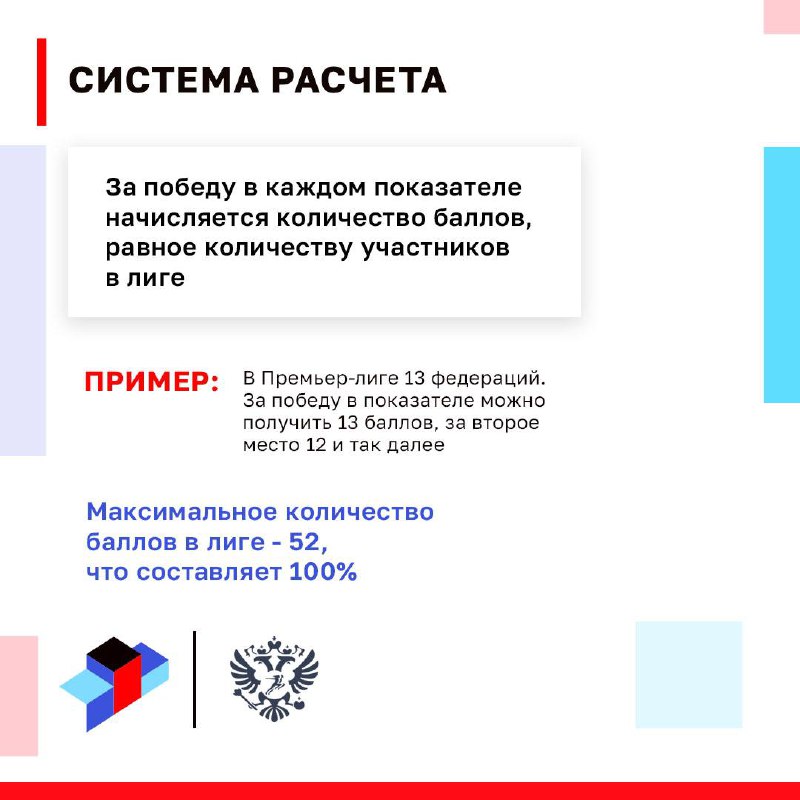 СИСТЕМА РАСЧЕТА

За победу в каждом показателе начисляется количество баллов, равное количеству участников в лиге

ПРИМЕР: В Премьер-лиге 13 федераций. За победу в показателе можно получить 13 баллов, за второе место 12 и так далее

Максимальное количество баллов в лиге - 52, что составляет 100%